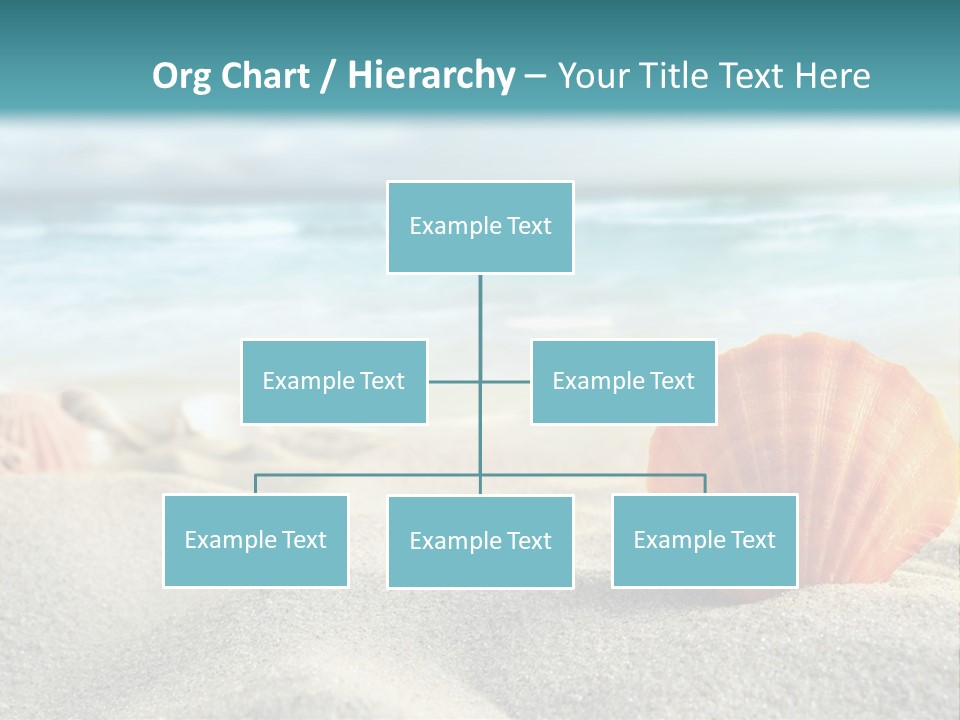 Org Chart / Hierarchy – Your Title Text Here

Example Text

Example Text

Example Text

Example Text

Example Text

Example Text